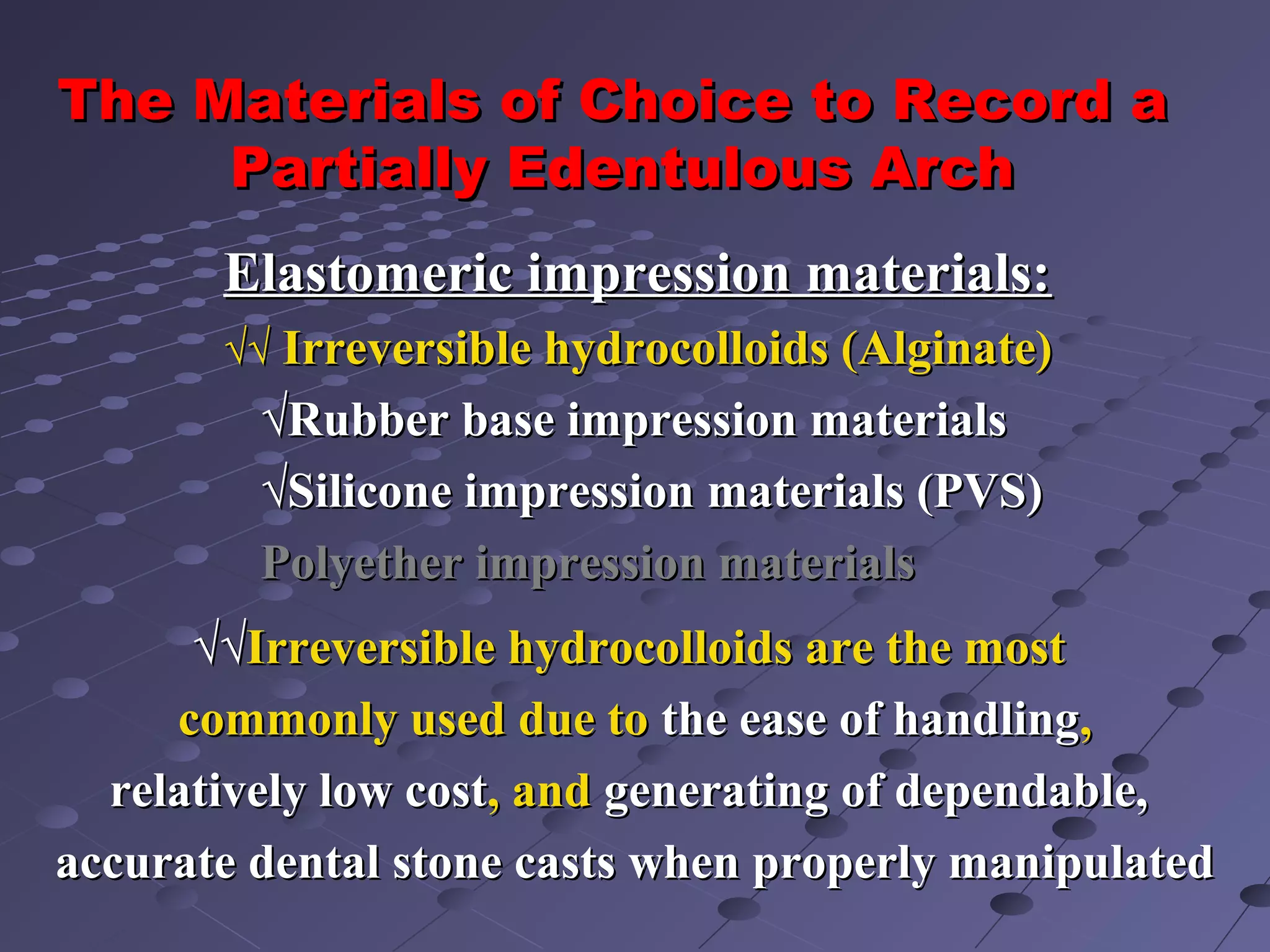 The Materials of Choice to Record a Partially Edentulous Arch

Elastomeric impression materials:

√√ Irreversible hydrocolloids (Alginate)

√Rubber base impression materials

√Silicone impression materials (PVS)

Polyether impression materials

√√Irreversible hydrocolloids are the most commonly used due to the ease of handling, relatively low cost, and generating of dependable, accurate dental stone casts when properly manipulated